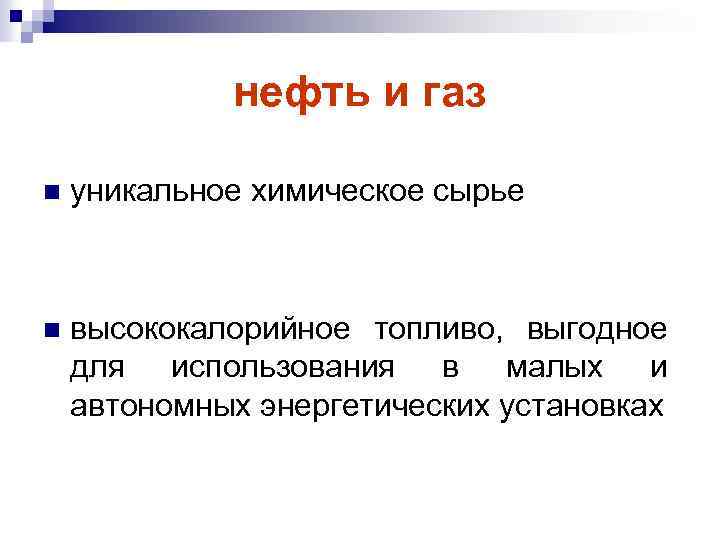 нефть и газ

уникальное химическое сырье

высококалорийное топливо, выгодное для использования в малых и автономных энергетических установках